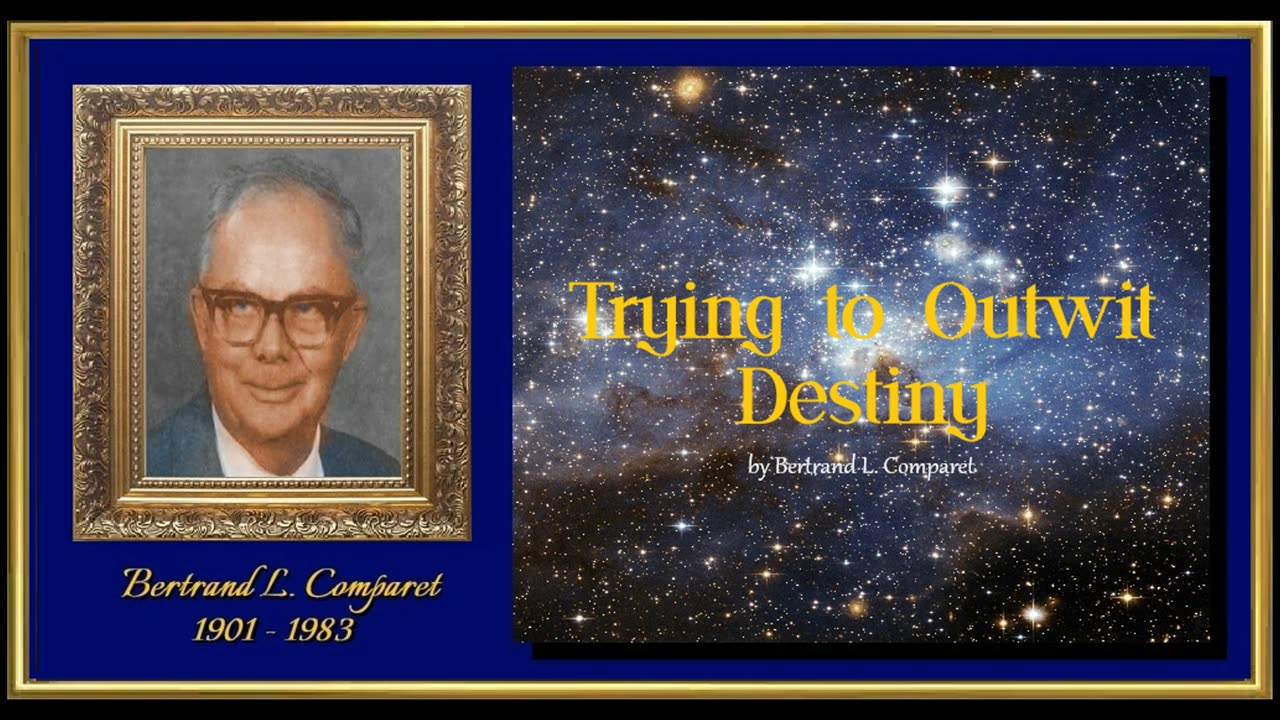 Bertrand L. Comparet
1901 - 1983

Trying to Outwit Destiny

by Bertrand L. Comparet